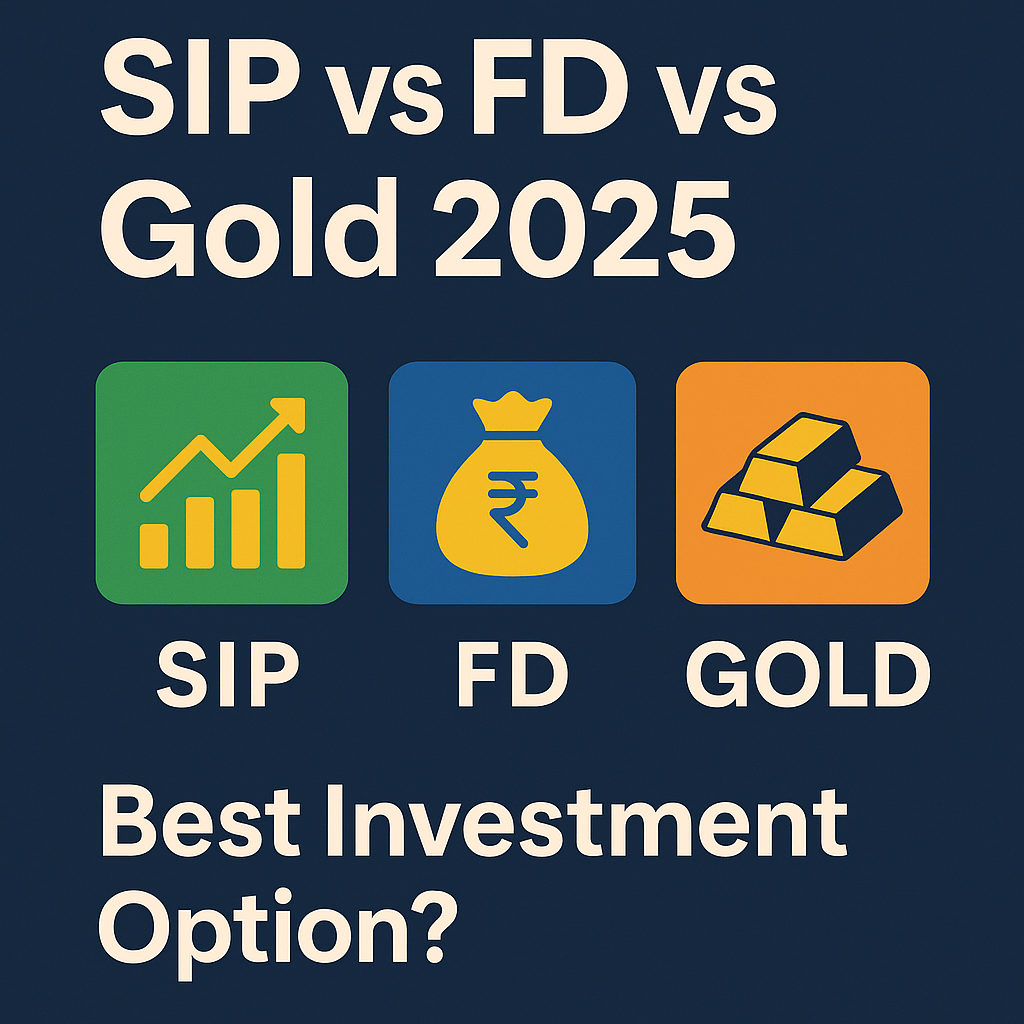 SIP vs FD vs Gold 2025

₹

SIP FD GOLD

Best Investment Option?